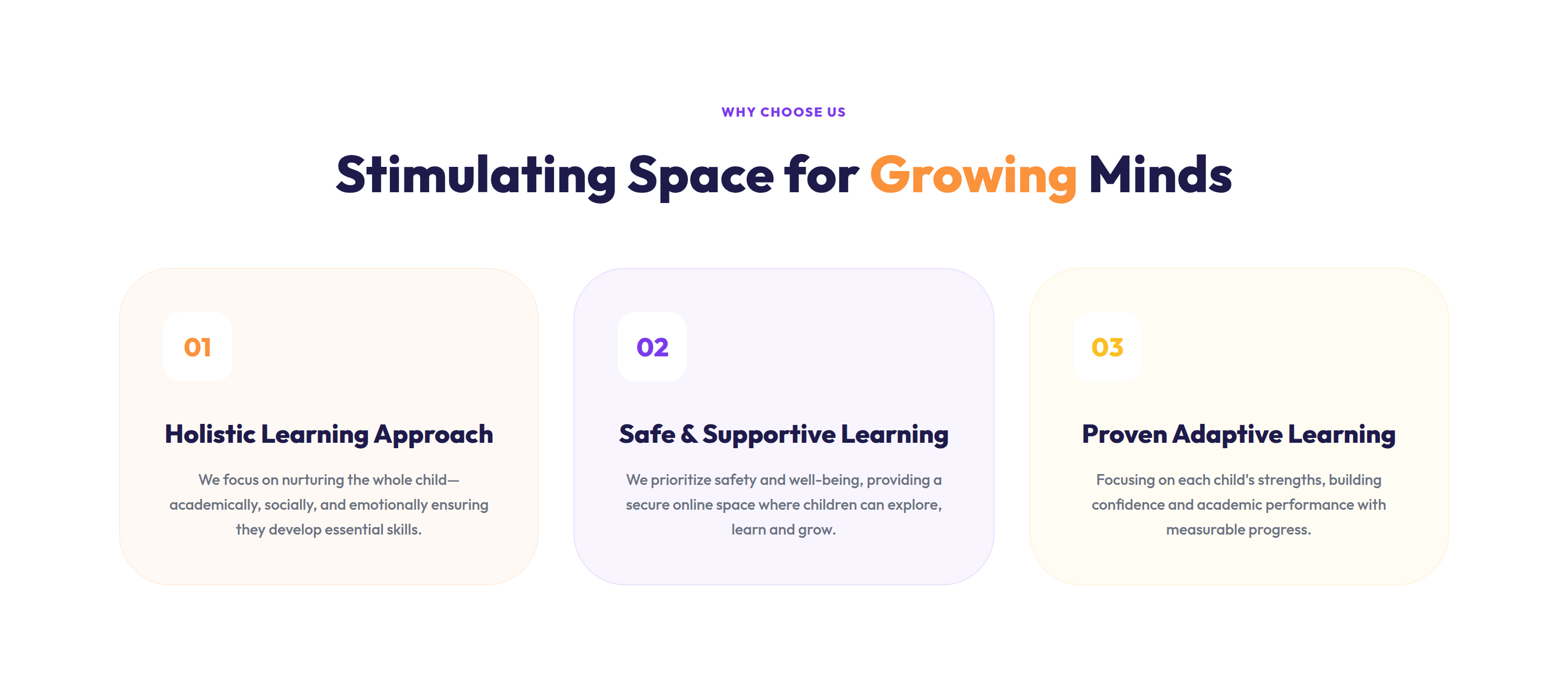 WHY CHOOSE US

Stimulating Space for Growing Minds

01

Holistic Learning Approach

We focus on nurturing the whole child—academically, socially, and emotionally ensuring they develop essential skills.

02

Safe & Supportive Learning

We prioritize safety and well-being, providing a secure online space where children can explore, learn and grow.

03

Proven Adaptive Learning

Focusing on each child's strengths, building confidence and academic performance with measurable progress.